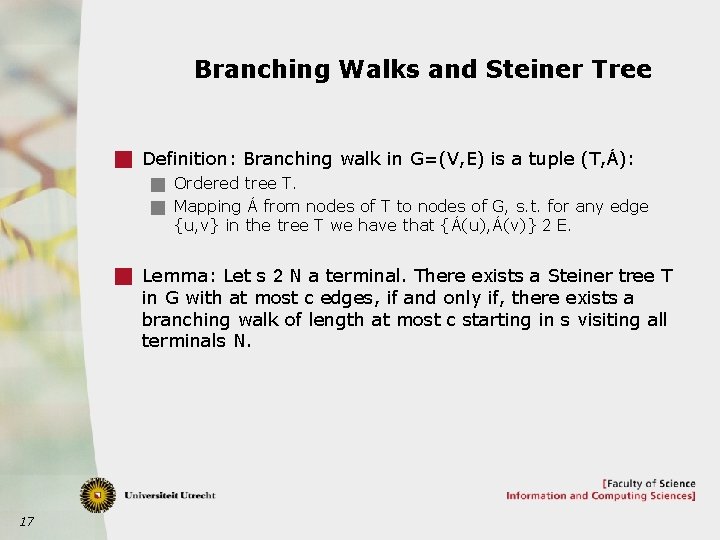 Branching Walks and Steiner Tree

Definition: Branching walk in G=(V,E) is a tuple (T,Á):

Ordered tree T.

Mapping Á from nodes of T to nodes of G, s.t. for any edge {u,v} in the tree T we have that {Á(u),Á(v)} 2 E.

Lemma: Let s 2 N a terminal. There exists a Steiner tree T in G with at most c edges, if and only if, there exists a branching walk of length at most c starting in s visiting all terminals N.

Universiteit Utrecht

[Faculty of Science
Information and Computing Sciences]

17